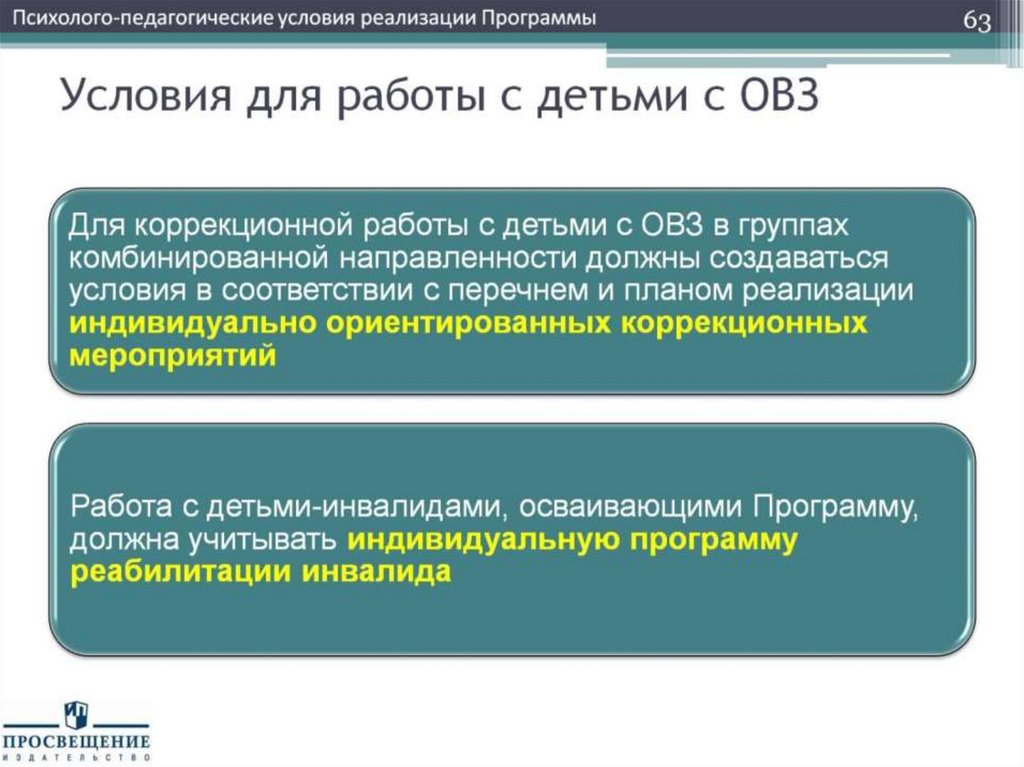 Психолого-педагогические условия реализации Программы

63

Условия для работы с детьми с ОВЗ

Для коррекционной работы с детьми с ОВЗ в группах комбинированной направленности должны создаваться условия в соответствии с перечнем и планом реализации индивидуально ориентированных коррекционных мероприятий

Работа с детьми-инвалидами, осваивающими Программу, должна учитывать индивидуальную программу реабилитации инвалида

ПРОСВЕЩЕНИЕ
ИЗДАТЕЛЬСТВО